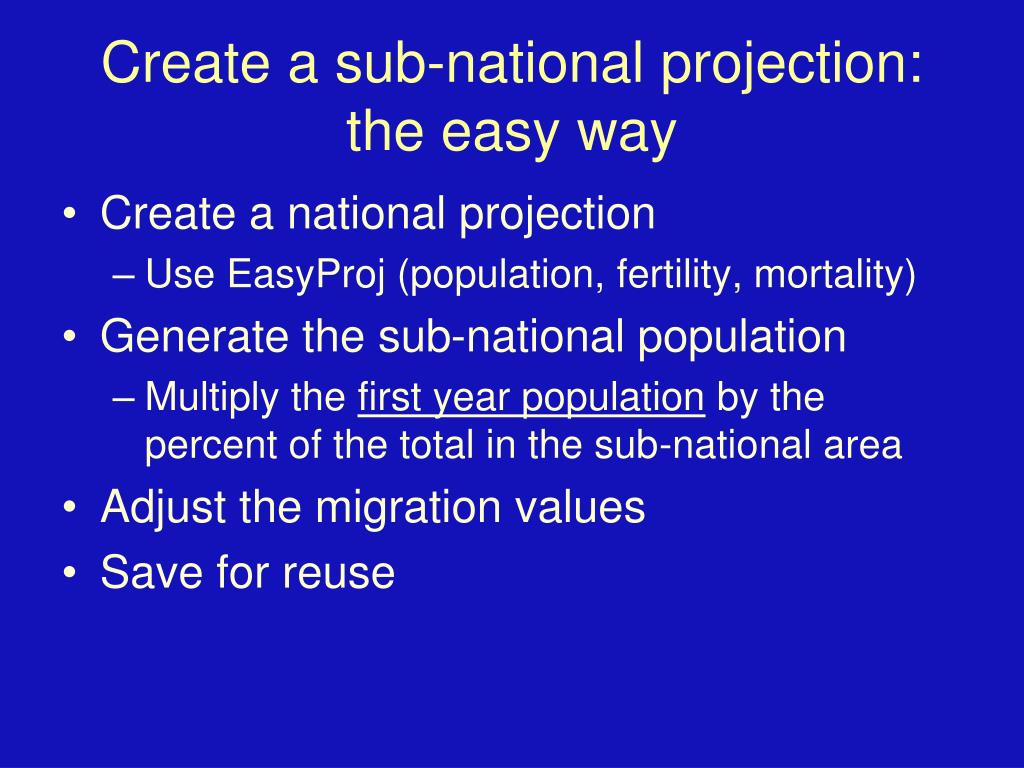 Create a sub-national projection: the easy way

• Create a national projection
– Use EasyProj (population, fertility, mortality)
• Generate the sub-national population
– Multiply the first year population by the percent of the total in the sub-national area
• Adjust the migration values
• Save for reuse